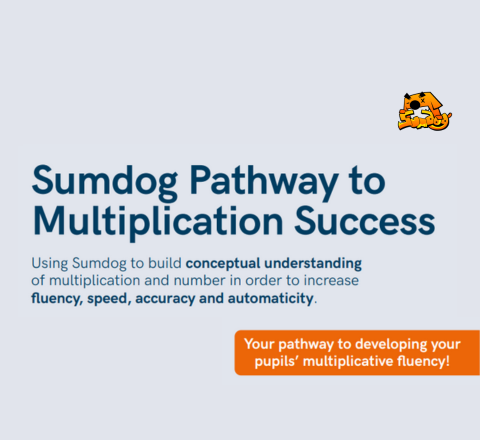 Sumdog

Sumdog Pathway to Multiplication Success

Using Sumdog to build conceptual understanding of multiplication and number in order to increase fluency, speed, accuracy and automaticity.

Your pathway to developing your pupils' multiplicative fluency!